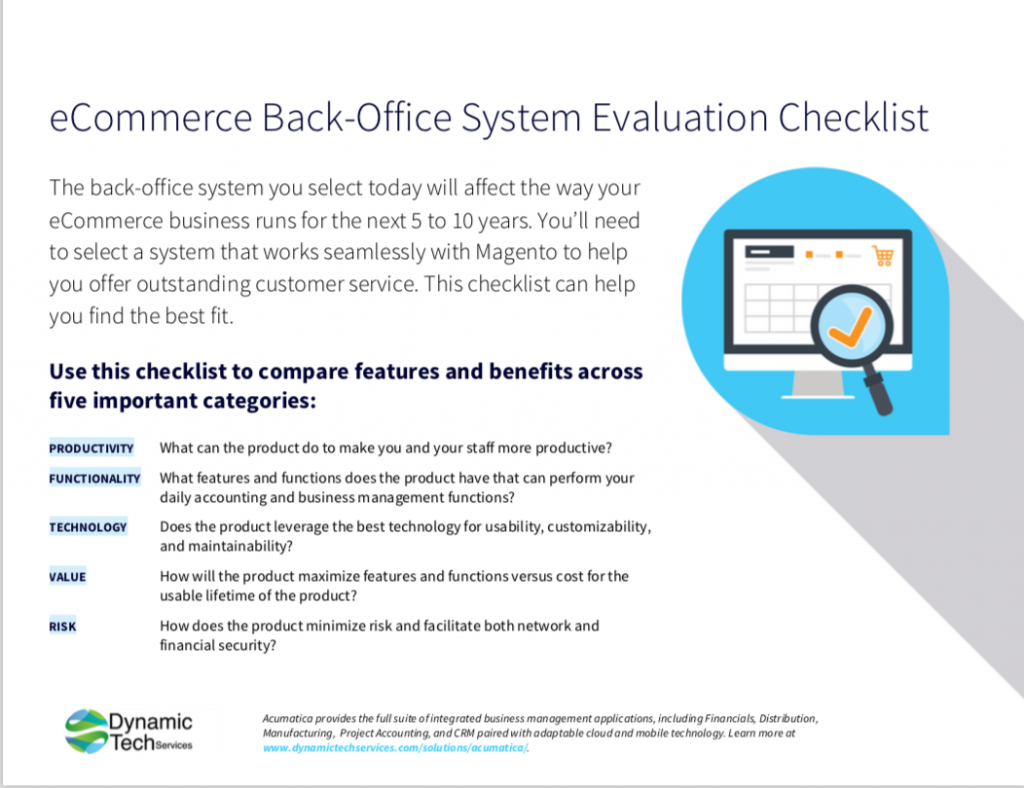 eCommerce Back-Office System Evaluation Checklist

The back-office system you select today will affect the way your eCommerce business runs for the next 5 to 10 years. You'll need to select a system that works seamlessly with Magento to help you offer outstanding customer service. This checklist can help you find the best fit.

Use this checklist to compare features and benefits across five important categories:

PRODUCTIVITY What can the product do to make you and your staff more productive?

FUNCTIONALITY What features and functions does the product have that can perform your daily accounting and business management functions?

TECHNOLOGY Does the product leverage the best technology for usability, customizability, and maintainability?

VALUE How will the product maximize features and functions versus cost for the usable lifetime of the product?

RISK How does the product minimize risk and facilitate both network and financial security?

Dynamic Tech Services

Acumatica provides the full suite of integrated business management applications, including Financials, Distribution, Manufacturing, Project Accounting, and CRM paired with adaptable cloud and mobile technology. Learn more at www.dynamictechservices.com/solutions/acumatica/.